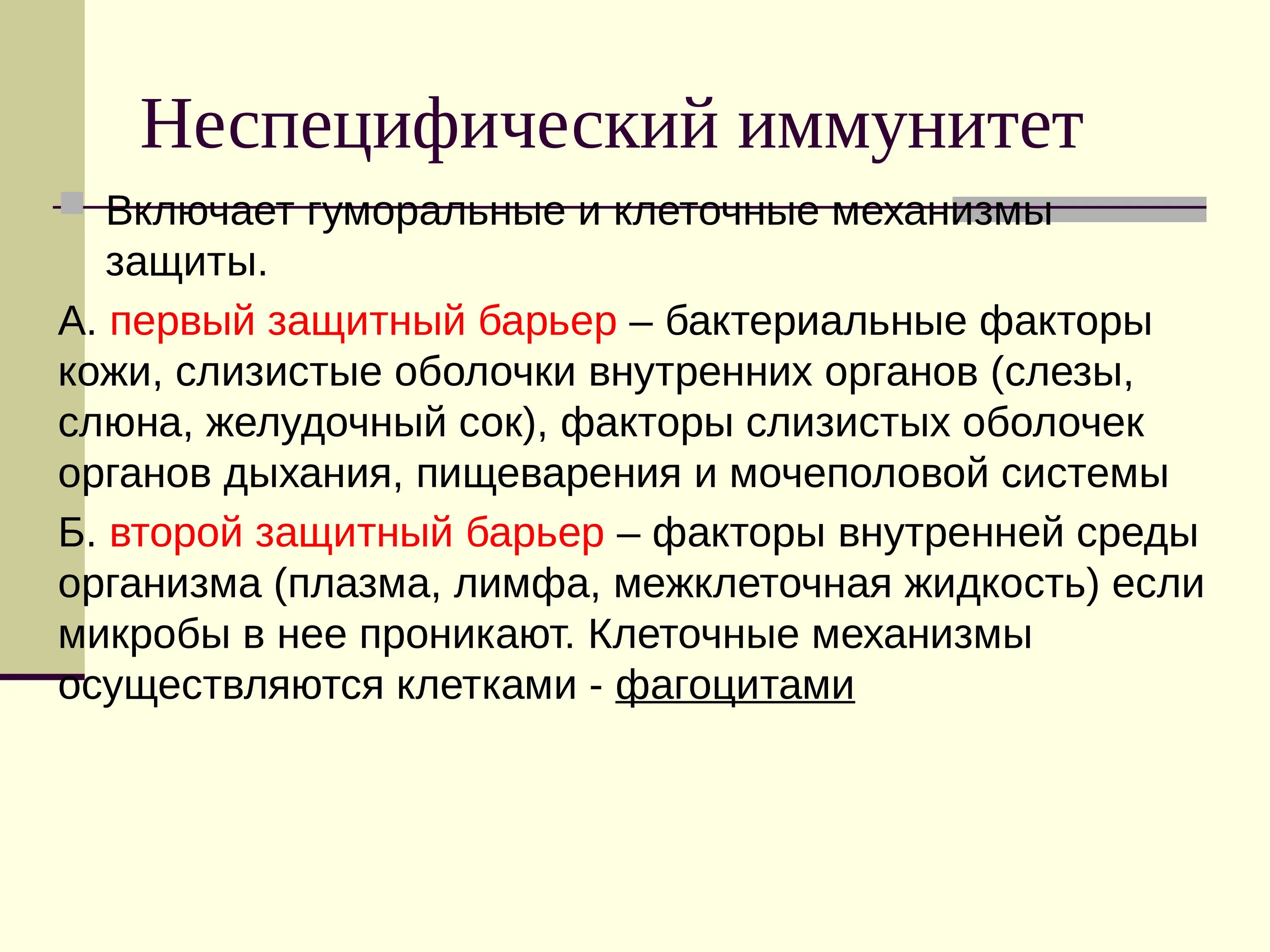 Неспецифический иммунитет

Включает гуморальные и клеточные механизмы защиты.

А. первый защитный барьер – бактериальные факторы кожи, слизистые оболочки внутренних органов (слезы, слюна, желудочный сок), факторы слизистых оболочек органов дыхания, пищеварения и мочеполовой системы

Б. второй защитный барьер – факторы внутренней среды организма (плазма, лимфа, межклеточная жидкость) если микробы в нее проникают. Клеточные механизмы осуществляются клетками - фагоцитами